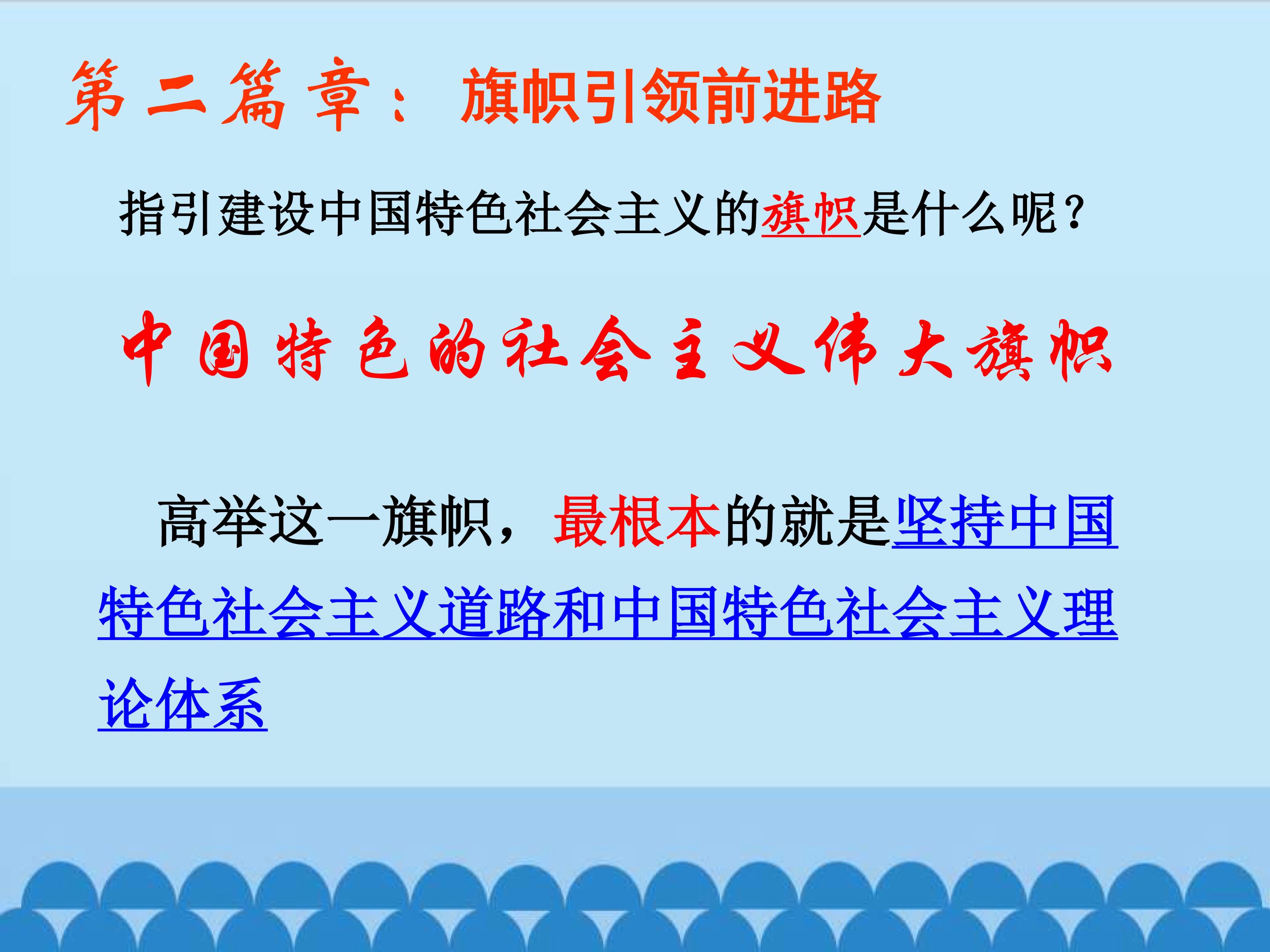 第二篇章：旗帜引领前进路

指引建设中国特色社会主义的旗帜是什么呢？

中国特色的社会主义伟大旗帜

高举这一旗帜，最根本的就是坚持中国特色社会主义道路和中国特色社会主义理论体系